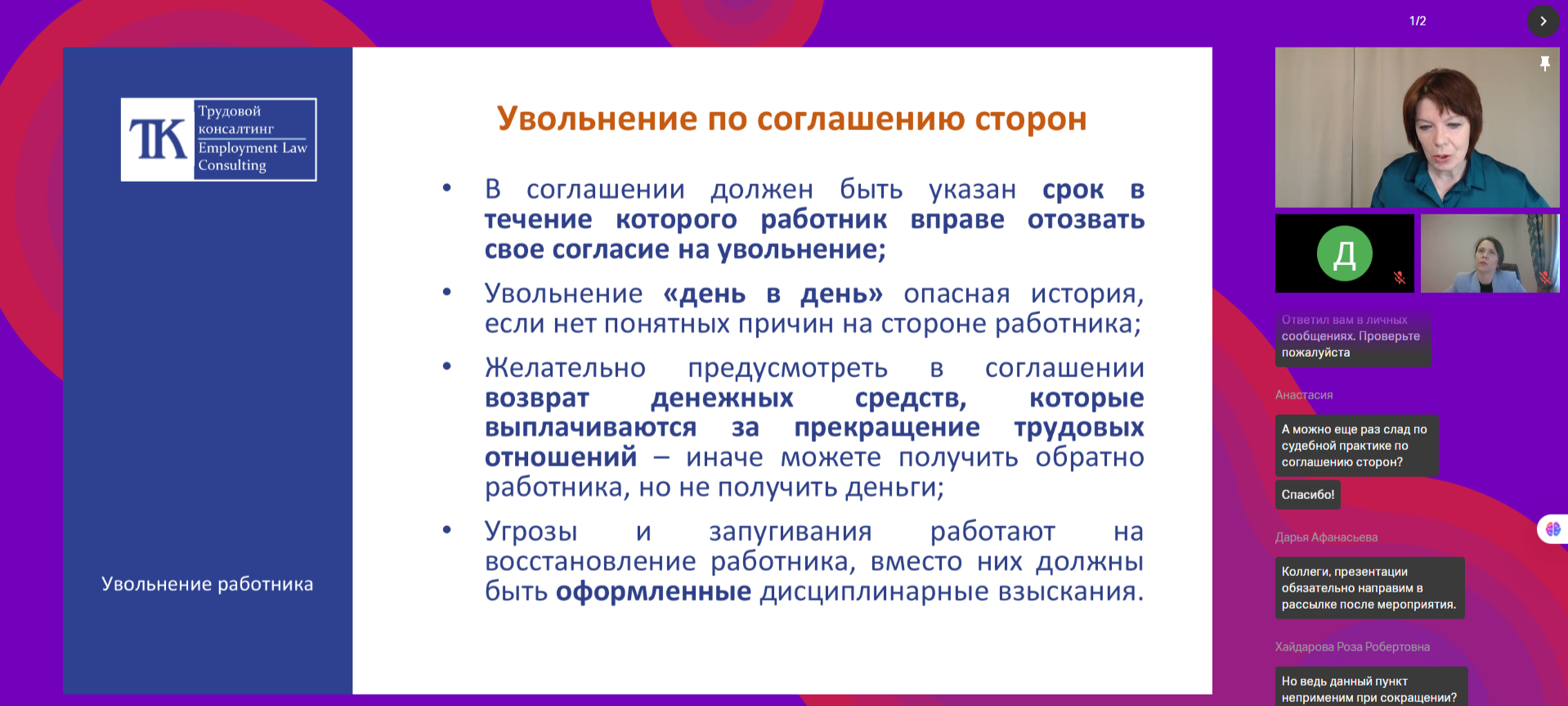 ТК Трудовой консалтинг Employment Law Consulting

Увольнение работника

Увольнение по соглашению сторон

• В соглашении должен быть указан срок в течение которого работник вправе отозвать свое согласие на увольнение;

• Увольнение «день в день» опасная история, если нет понятных причин на стороне работника;

• Желательно предусмотреть в соглашении возврат денежных средств, которые выплачиваются за прекращение трудовых отношений – иначе можете получить обратно работника, но не получить деньги;

• Угрозы и запугивания работают на восстановление работника, вместо них должны быть оформленные дисциплинарные взыскания.

1/2

Д

Ответил вам в личных сообщениях. Проверьте пожалуйста

Анастасия

А можно еще раз слад по судебной практике по соглашению сторон?

Спасибо!

Дарья Афанасьева

Коллеги, презентации обязательно направим в рассылке после мероприятия.

Хайдарова Роза Робертовна

Но ведь данный пункт неприменим при сокращении?